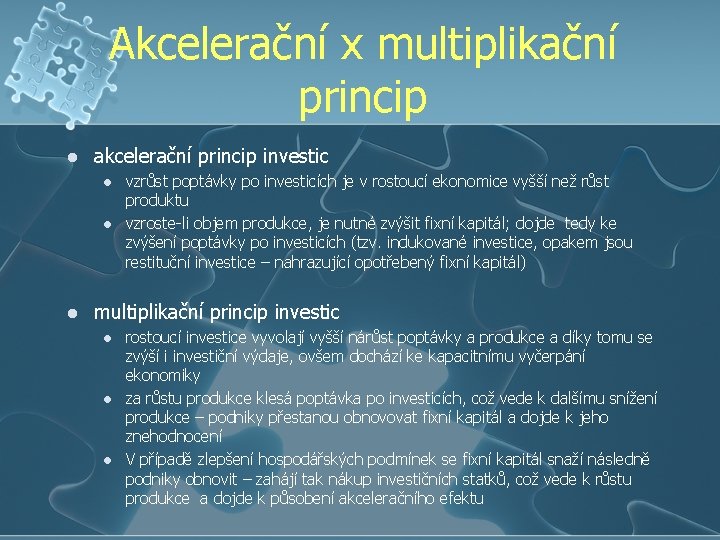 Akcelerační x multiplikační princip

- akcelerační princip investic
  - vzrůst poptávky po investicích je v rostoucí ekonomice vyšší než růst produktu
  - vzroste-li objem produkce, je nutné zvýšit fixní kapitál; dojde tedy ke zvýšení poptávky po investicích (tzv. indukované investice, opakem jsou restituční investice – nahrazující opotřebený fixní kapitál)

- multiplikační princip investic
  - rostoucí investice vyvolají vyšší nárůst poptávky a produkce a díky tomu se zvýší i investiční výdaje, ovšem dochází ke kapacitnímu vyčerpání ekonomiky
  - za růstu produkce klesá poptávka po investicích, což vede k dalšímu snížení produkce – podniky přestanou obnovovat fixní kapitál a dojde k jeho znehodnocení
  - V případě zlepšení hospodářských podmínek se fixní kapitál snaží následně podniky obnovit – zahájí tak nákup investičních statků, což vede k růstu produkce a dojde k působení akceleračního efektu